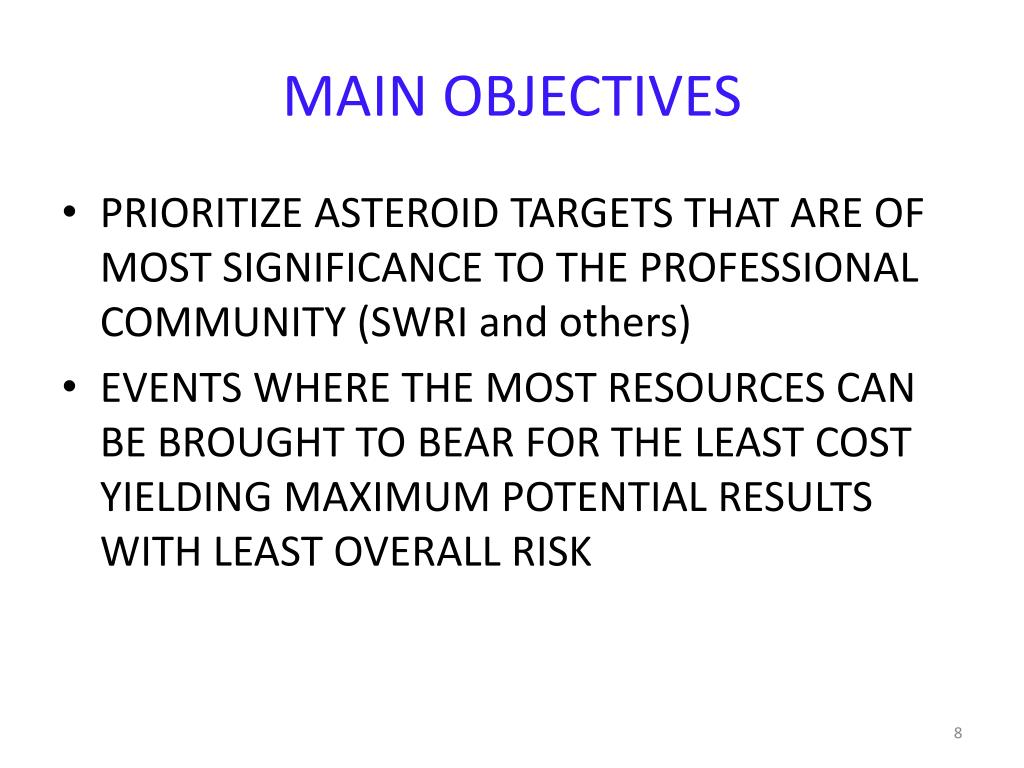 MAIN OBJECTIVES

• PRIORITIZE ASTEROID TARGETS THAT ARE OF MOST SIGNIFICANCE TO THE PROFESSIONAL COMMUNITY (SWRI and others)
• EVENTS WHERE THE MOST RESOURCES CAN BE BROUGHT TO BEAR FOR THE LEAST COST YIELDING MAXIMUM POTENTIAL RESULTS WITH LEAST OVERALL RISK

8